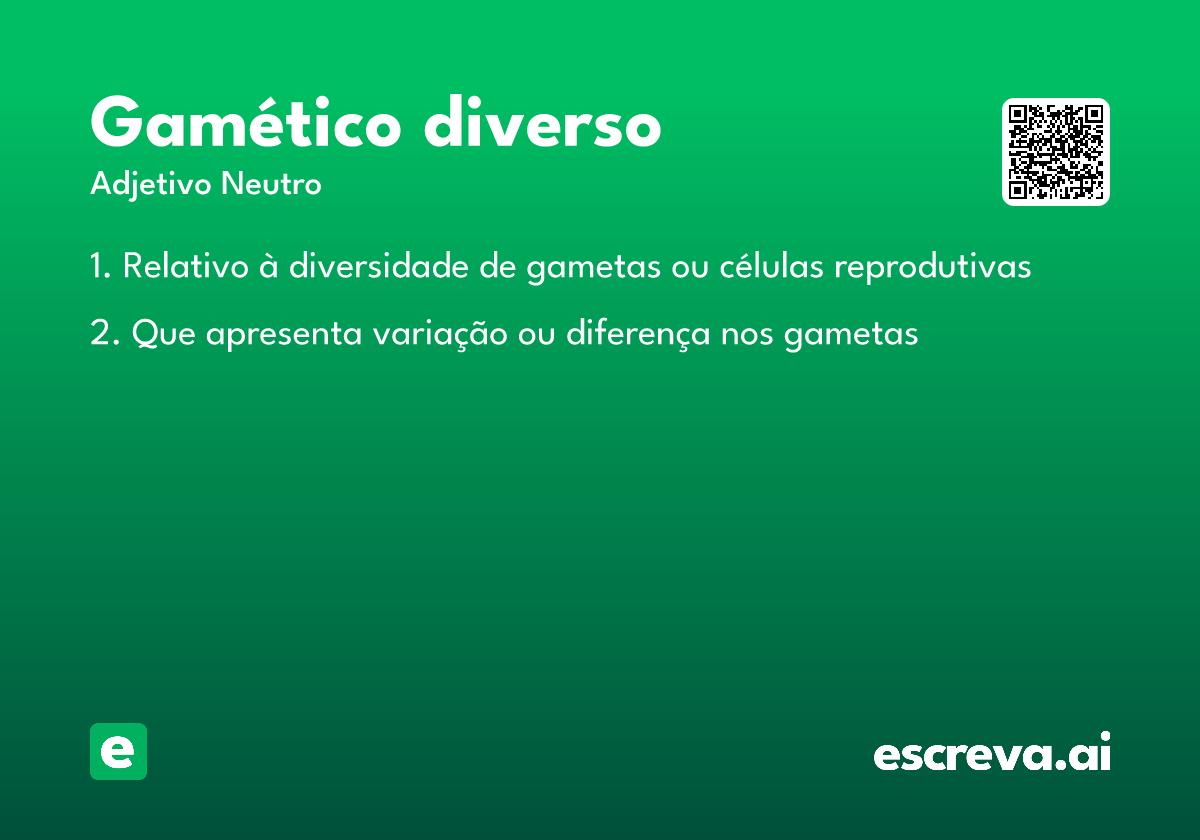 Gamético diverso

Adjetivo Neutro

1. Relativo à diversidade de gametas ou células reprodutivas

2. Que apresenta variação ou diferença nos gametas

e

escreva.ai